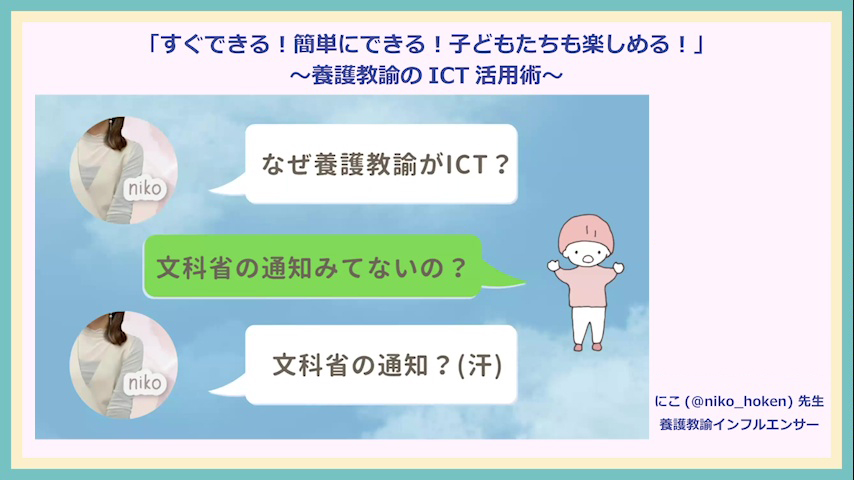 「すぐできる！簡単にできる！子どもたちも楽しめる！」
～養護教諭の ICT 活用術～

niko

なぜ養護教諭がICT？

文科省の通知みてないの？

niko

文科省の通知？(汗)

にこ (@niko_hoken) 先生
養護教諭インフルエンサー